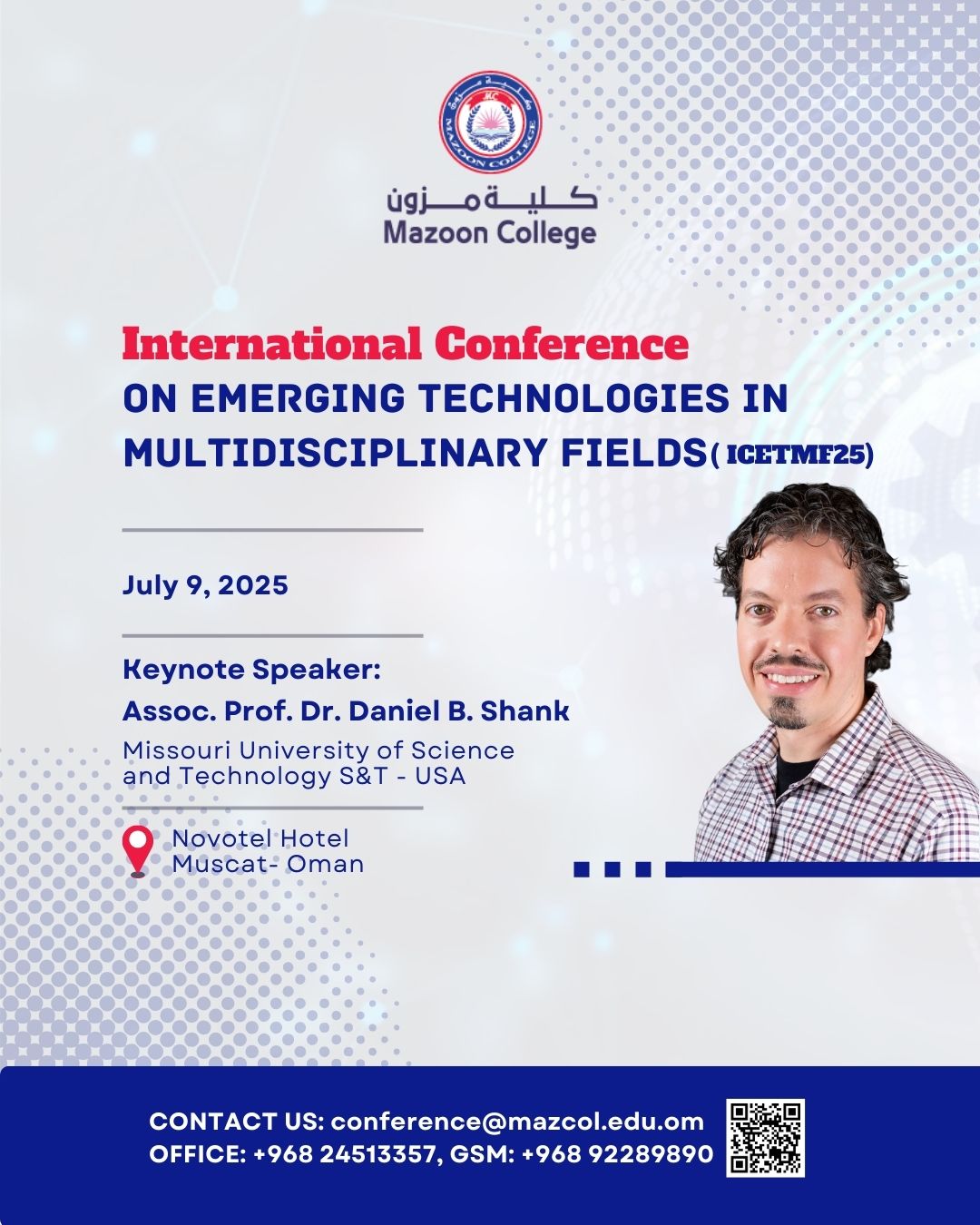 MAZOON COLLEGE

كلية مزون
Mazoon College

International Conference
ON EMERGING TECHNOLOGIES IN MULTIDISCIPLINARY FIELDS( ICETMF25)

July 9, 2025

Keynote Speaker:
Assoc. Prof. Dr. Daniel B. Shank
Missouri University of Science and Technology S&T - USA

Novotel Hotel
Muscat- Oman

CONTACT US: conference@mazcol.edu.om
OFFICE: +968 24513357, GSM: +968 92289890